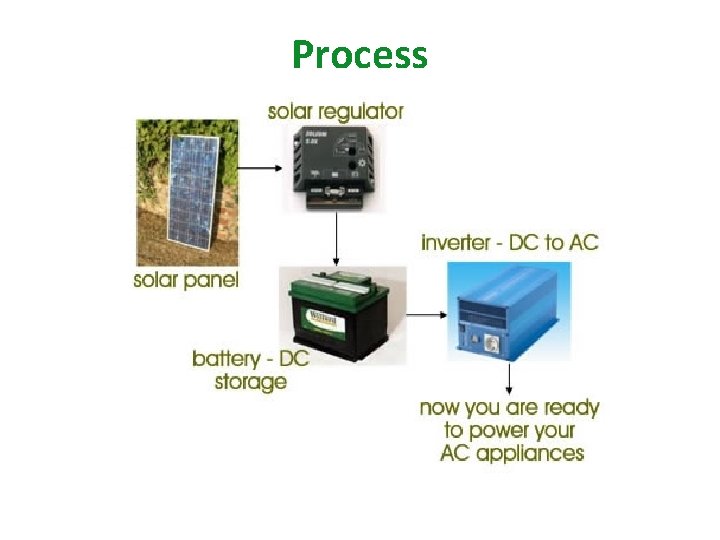 Process

solar regulator

solar panel

inverter - DC to AC

battery - DC storage

now you are ready to power your AC appliances